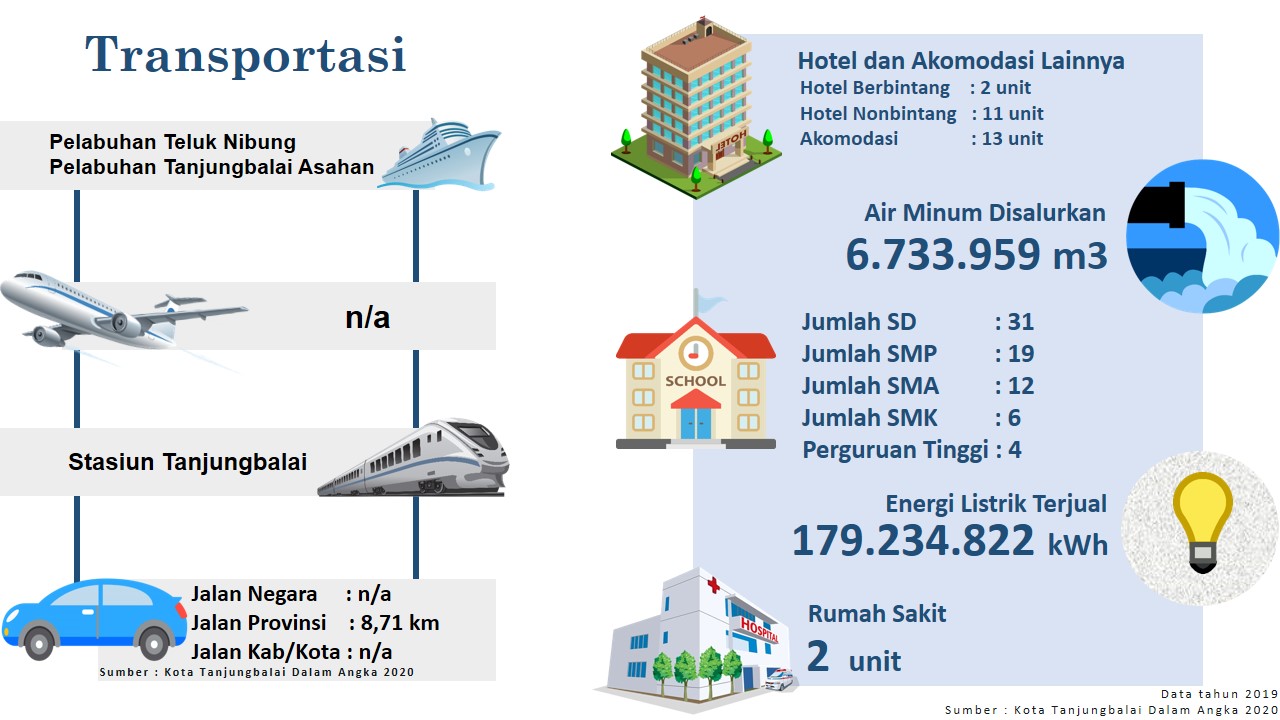 Transportasi

Pelabuhan Teluk Nibung
Pelabuhan Tanjungbalai Asahan

n/a

Stasiun Tanjungbalai

Jalan Negara : n/a
Jalan Provinsi : 8,71 km
Jalan Kab/Kota : n/a
Sumber : Kota Tanjungbalai Dalam Angka 2020

HOTEL

Hotel dan Akomodasi Lainnya
Hotel Berbintang : 2 unit
Hotel Nonbintang : 11 unit
Akomodasi : 13 unit

Air Minum Disalurkan
6.733.959 m3

SCHOOL

Jumlah SD : 31
Jumlah SMP : 19
Jumlah SMA : 12
Jumlah SMK : 6
Perguruan Tinggi : 4

Energi Listrik Terjual
179.234.822 kWh

HOSPITAL

Rumah Sakit
2 unit

Data tahun 2019
Sumber : Kota Tanjungbalai Dalam Angka 2020